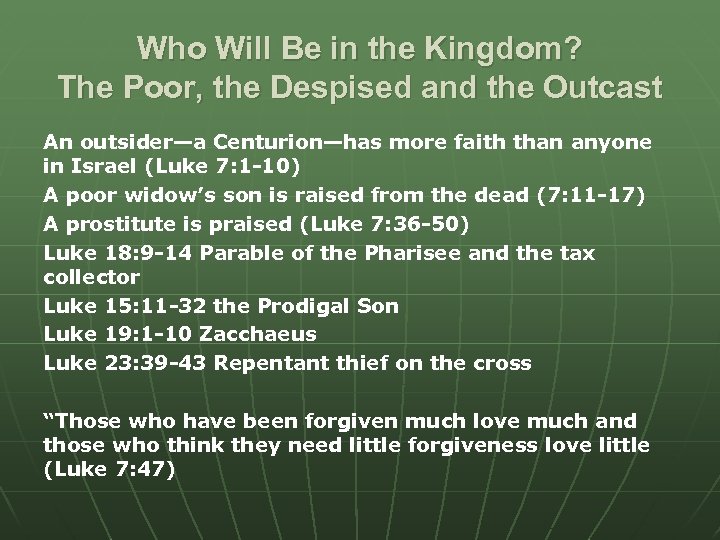 Who Will Be in the Kingdom?
The Poor, the Despised and the Outcast

An outsider—a Centurion—has more faith than anyone in Israel (Luke 7:1-10)

A poor widow's son is raised from the dead (7:11-17)

A prostitute is praised (Luke 7:36-50)

Luke 18:9-14 Parable of the Pharisee and the tax collector

Luke 15:11-32 the Prodigal Son

Luke 19:1-10 Zacchaeus

Luke 23:39-43 Repentant thief on the cross

"Those who have been forgiven much love much and those who think they need little forgiveness love little (Luke 7:47)